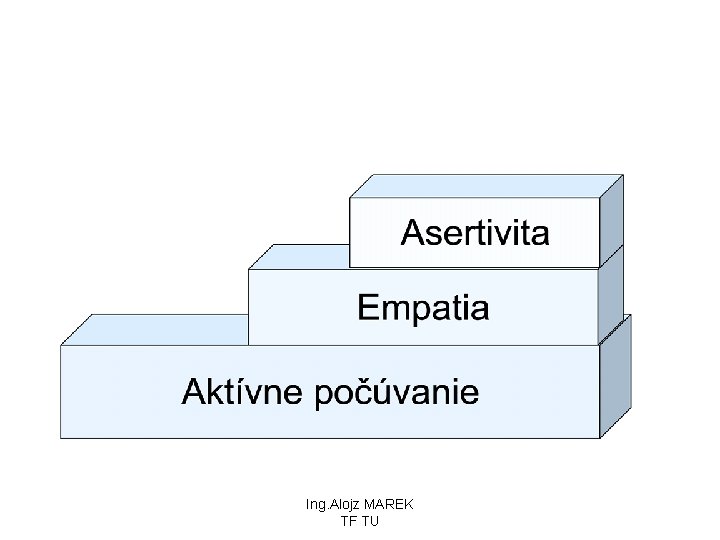 Asertivita

Empatia

Aktívne počúvanie

Ing.Alojz MAREK
TF TU